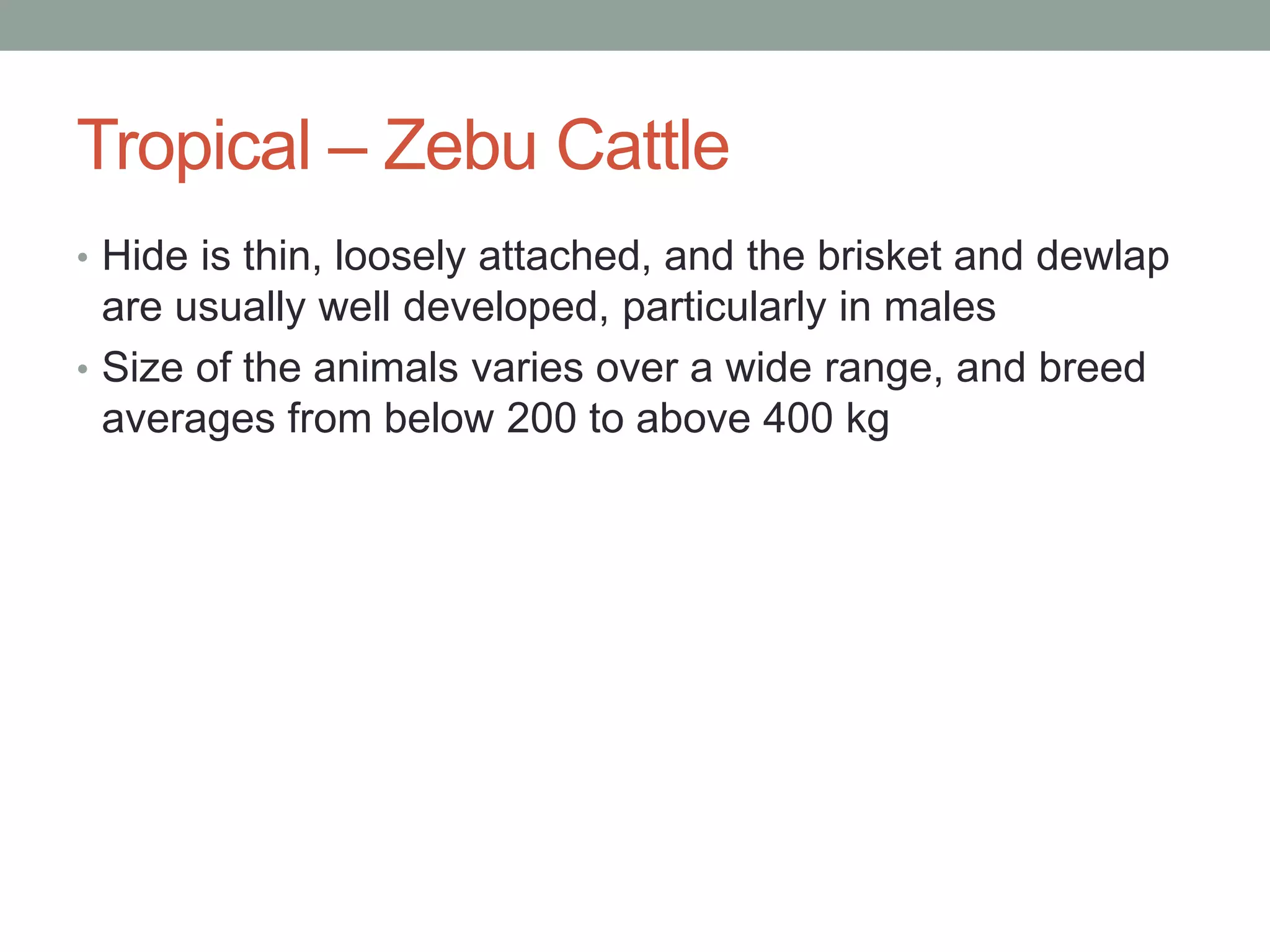 Tropical – Zebu Cattle

• Hide is thin, loosely attached, and the brisket and dewlap are usually well developed, particularly in males
• Size of the animals varies over a wide range, and breed averages from below 200 to above 400 kg